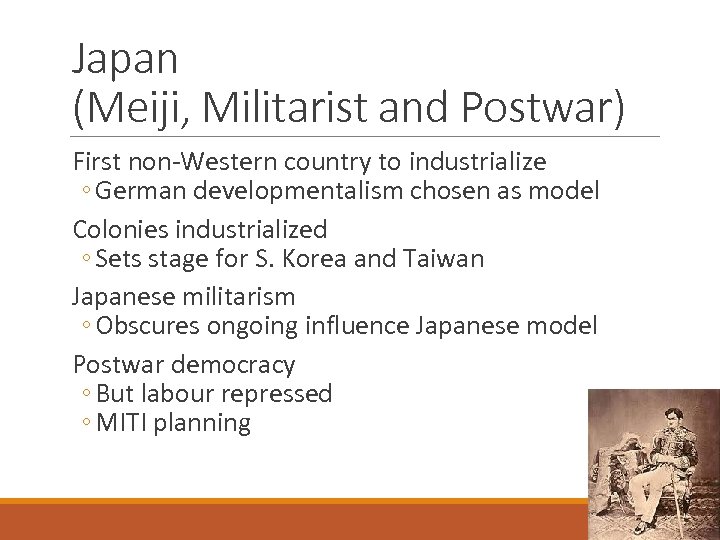 Japan
(Meiji, Militarist and Postwar)

First non-Western country to industrialize
◦ German developmentalism chosen as model

Colonies industrialized
◦ Sets stage for S. Korea and Taiwan

Japanese militarism
◦ Obscures ongoing influence Japanese model

Postwar democracy
◦ But labour repressed
◦ MITI planning